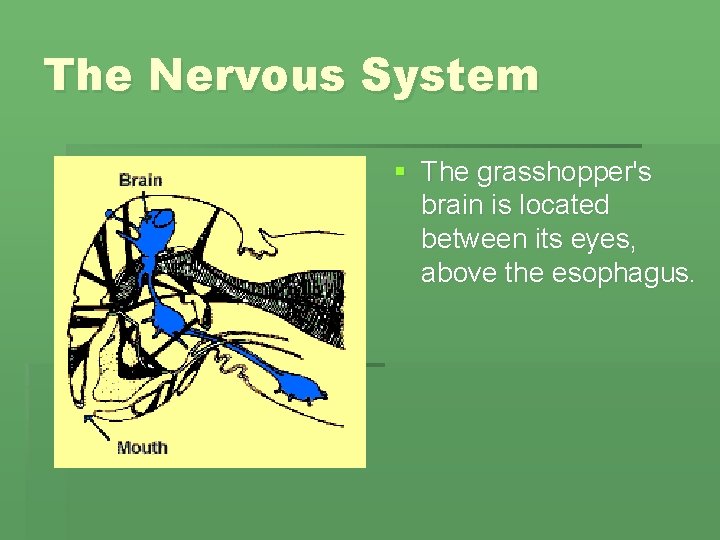 The Nervous System

Brain

Mouth

• The grasshopper's brain is located between its eyes, above the esophagus.